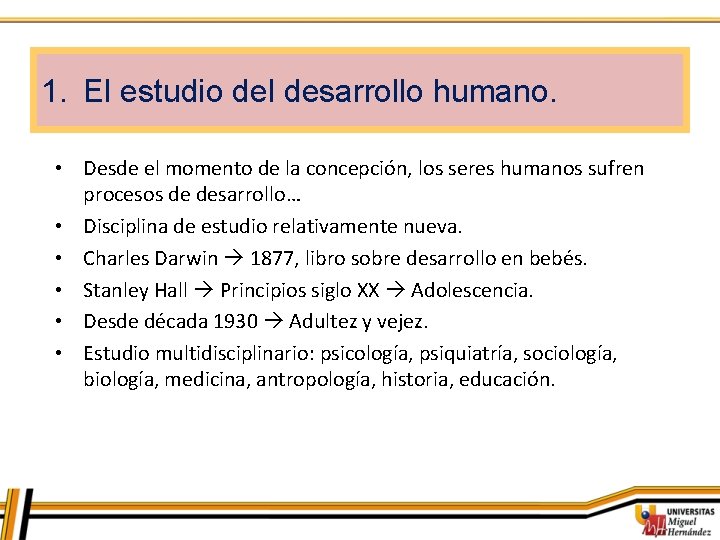 1. El estudio del desarrollo humano.

• Desde el momento de la concepción, los seres humanos sufren procesos de desarrollo…
• Disciplina de estudio relativamente nueva.
• Charles Darwin → 1877, libro sobre desarrollo en bebés.
• Stanley Hall → Principios siglo XX → Adolescencia.
• Desde década 1930 → Adultez y vejez.
• Estudio multidisciplinario: psicología, psiquiatría, sociología, biología, medicina, antropología, historia, educación.

UNIVERSITAS Miguel Hernández